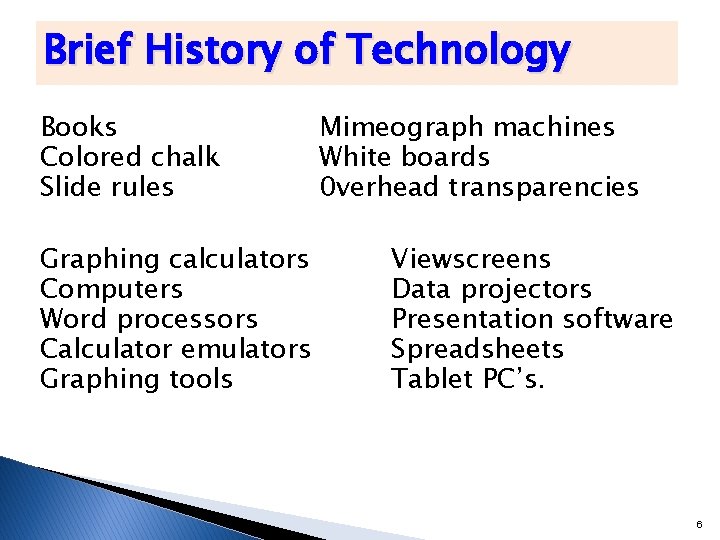 Brief History of Technology

Books
Colored chalk
Slide rules

Mimeograph machines
White boards
0verhead transparencies

Graphing calculators
Computers
Word processors
Calculator emulators
Graphing tools

Viewscreens
Data projectors
Presentation software
Spreadsheets
Tablet PC's.

6